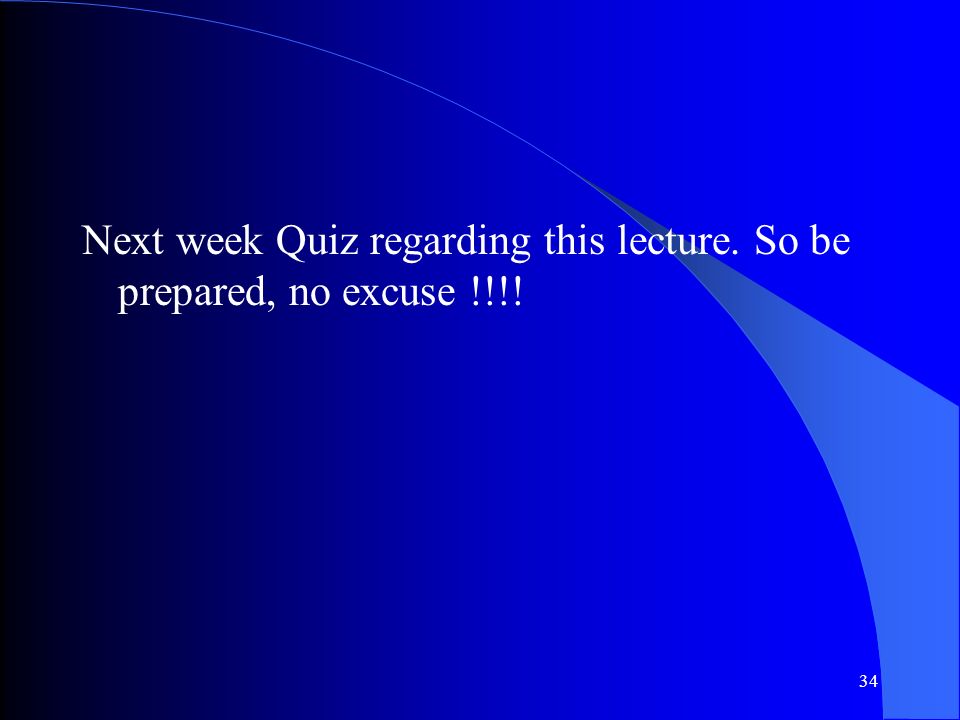 Next week Quiz regarding this lecture. So be prepared, no excuse !!!!

34